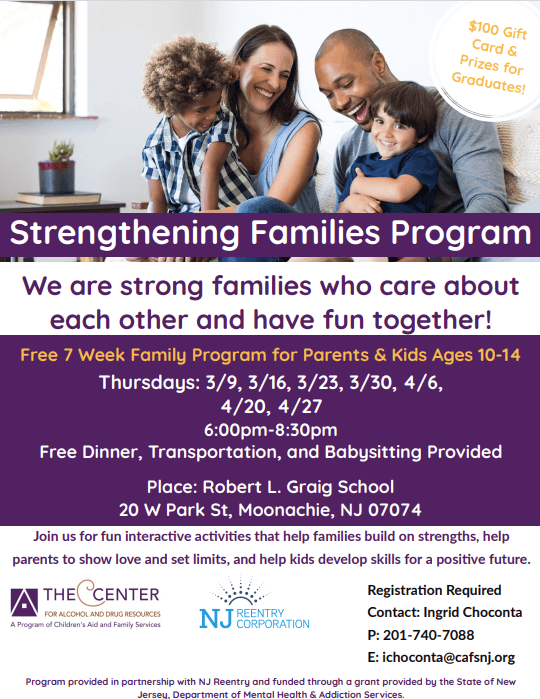 $100 Gift Card & Prizes for Graduates!

Strengthening Families Program

We are strong families who care about each other and have fun together!

Free 7 Week Family Program for Parents & Kids Ages 10-14

Thursdays: 3/9, 3/16, 3/23, 3/30, 4/6, 4/20, 4/27
6:00pm-8:30pm
Free Dinner, Transportation, and Babysitting Provided

Place: Robert L. Graig School
20 W Park St, Moonachie, NJ 07074

Join us for fun interactive activities that help families build on strengths, help parents to show love and set limits, and help kids develop skills for a positive future.

THE CENTER
FOR ALCOHOL AND DRUG RESOURCES
A Program of Children's Aid and Family Services

NJ REENTRY CORPORATION

Registration Required
Contact: Ingrid Choconta
P: 201-740-7088
E: ichoconta@cafsnj.org

Program provided in partnership with NJ Reentry and funded through a grant provided by the State of New Jersey, Department of Mental Health & Addiction Services.